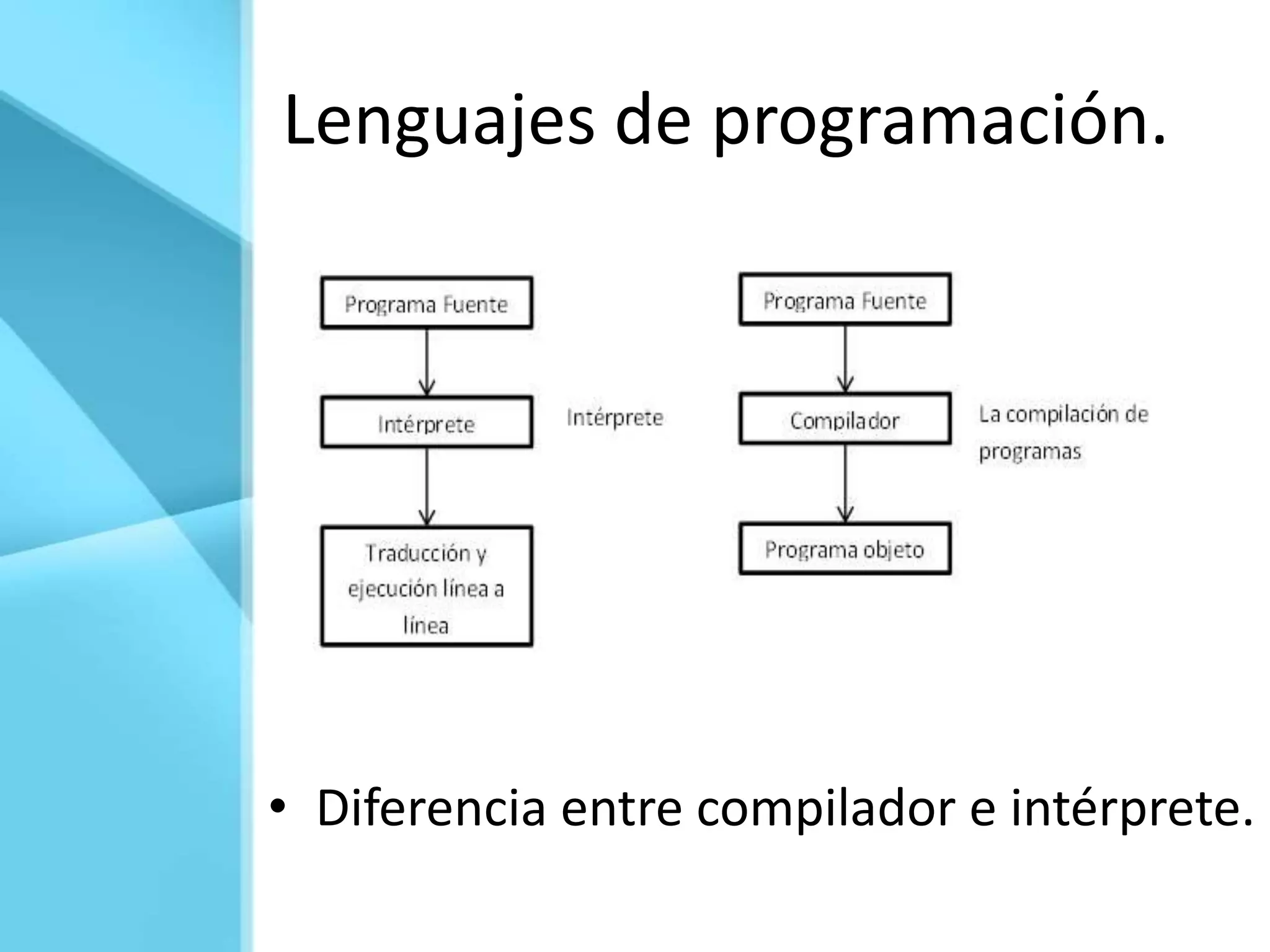 Lenguajes de programación.

Programa Fuente

Intérprete

Traducción y ejecución línea a línea

Intérprete

Programa Fuente

Compilador

Programa objeto

La compilación de programas

• Diferencia entre compilador e intérprete.